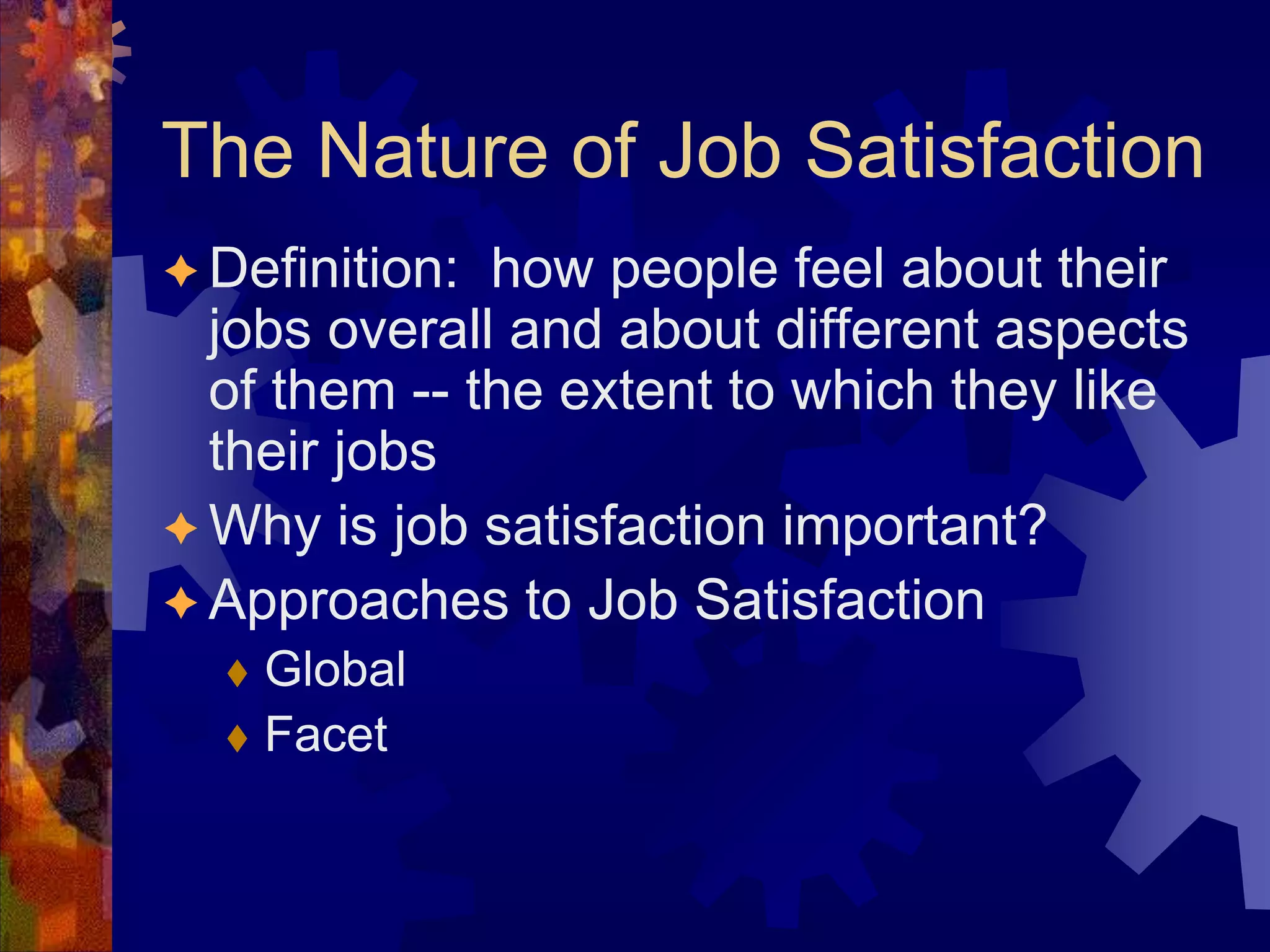 The Nature of Job Satisfaction

✦ Definition:  how people feel about their jobs overall and about different aspects of them -- the extent to which they like their jobs

✦ Why is job satisfaction important?

✦ Approaches to Job Satisfaction

♦ Global

♦ Facet